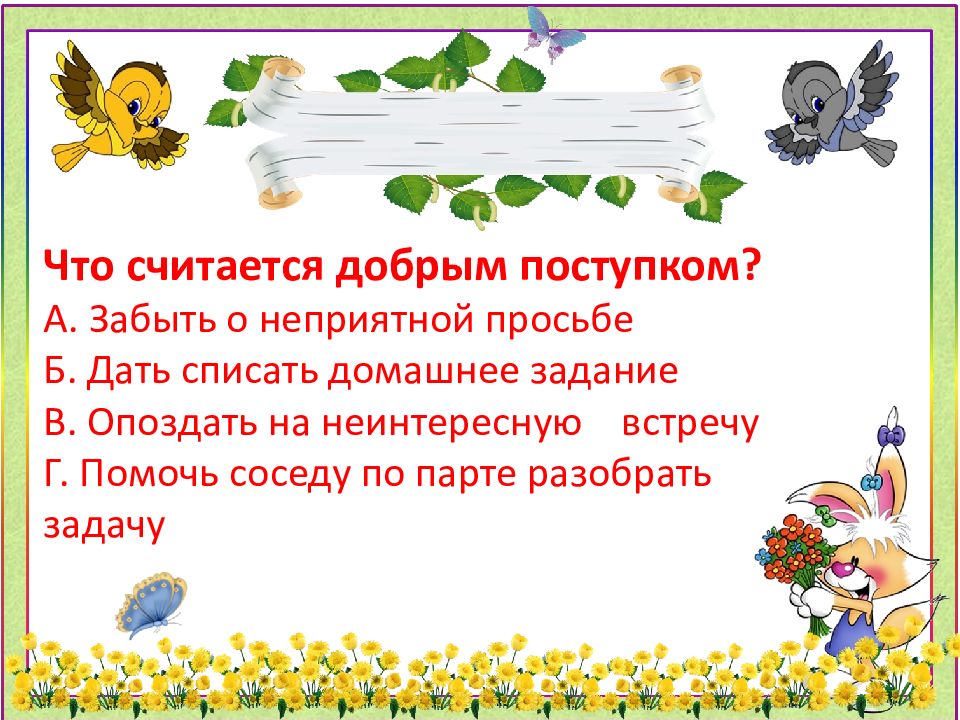 Что считается добрым поступком?
А. Забыть о неприятной просьбе
Б. Дать списать домашнее задание
В. Опоздать на неинтересную встречу
Г. Помочь соседу по парте разобрать задачу